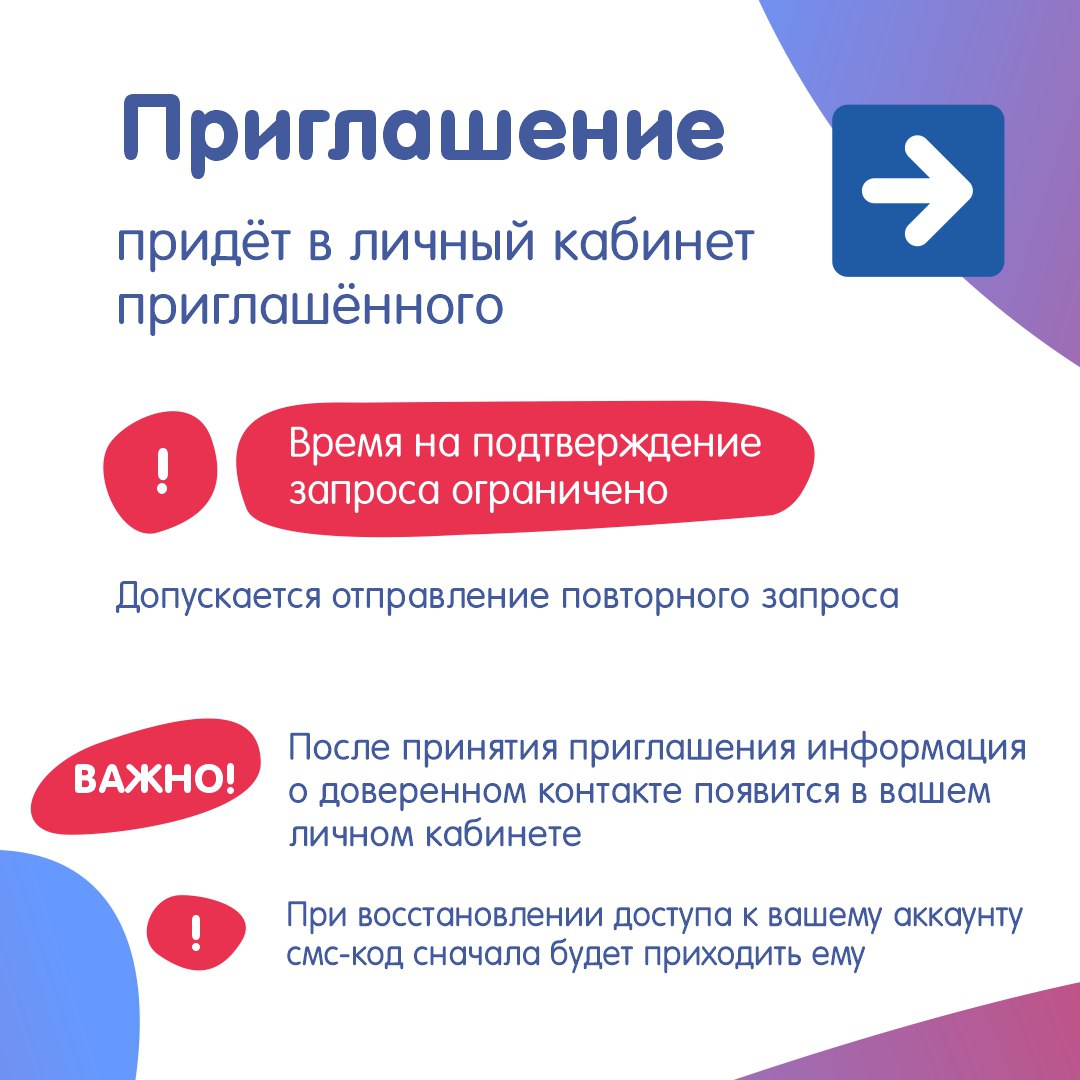 Приглашение

придёт в личный кабинет приглашённого

!

Время на подтверждение запроса ограничено

Допускается отправление повторного запроса

ВАЖНО!

После принятия приглашения информация о доверенном контакте появится в вашем личном кабинете

!

При восстановлении доступа к вашему аккаунту смс-код сначала будет приходить ему